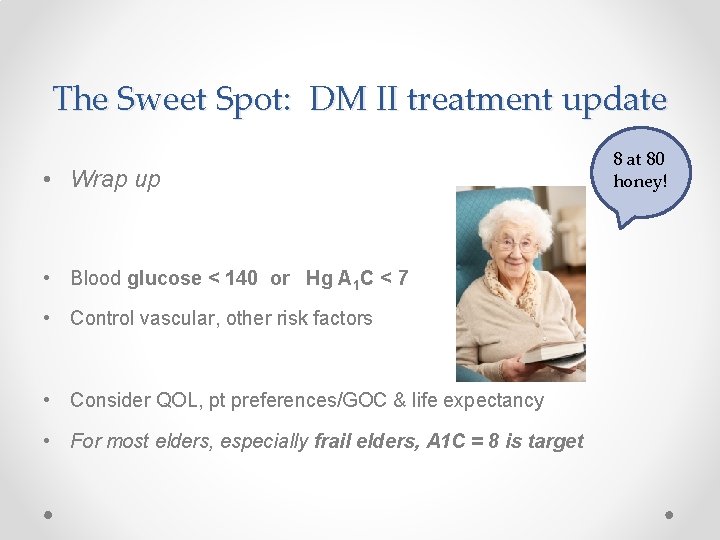 The Sweet Spot: DM II treatment update

8 at 80 honey!

• Wrap up

• Blood glucose < 140 or Hg $A_1C$ < 7

• Control vascular, other risk factors

• Consider QOL, pt preferences/GOC & life expectancy

• For most elders, especially frail elders, A1C = 8 is target